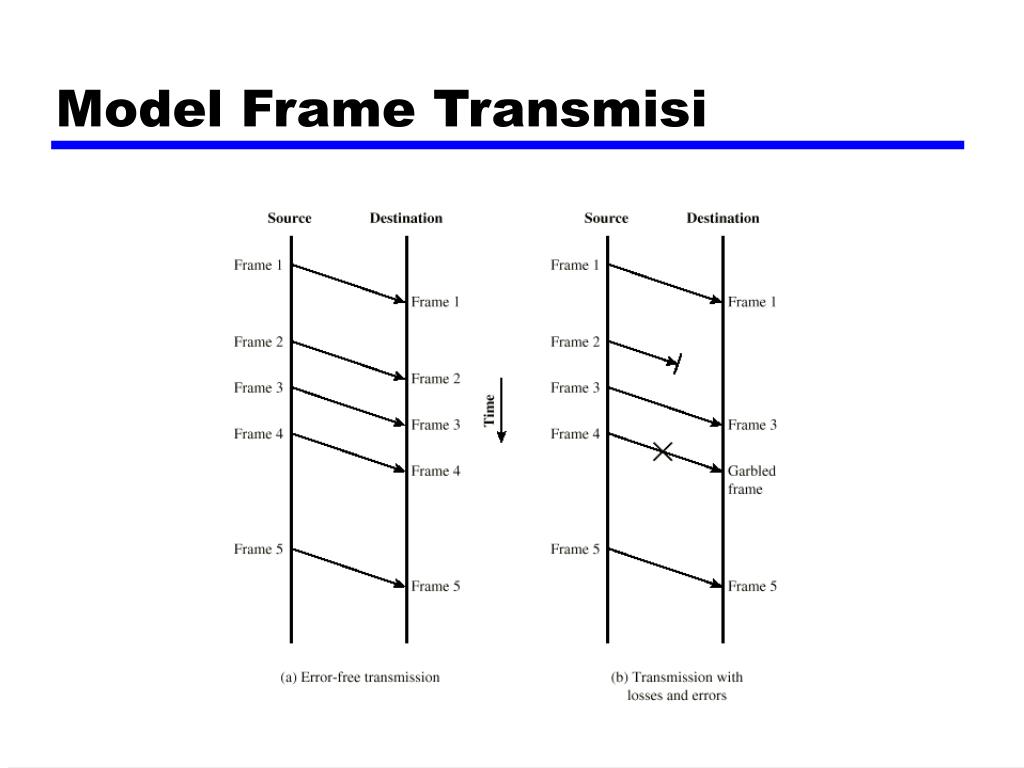 Model Frame Transmisi

Source
Destination
Frame 1
Frame 1
Frame 2
Frame 2
Frame 3
Frame 3
Frame 4
Frame 4
Frame 5
Frame 5
(a) Error-free transmission

Time

Source
Destination
Frame 1
Frame 1
Frame 2
Frame 3
Frame 3
Frame 4
Garbled frame
Frame 5
Frame 5
(b) Transmission with losses and errors